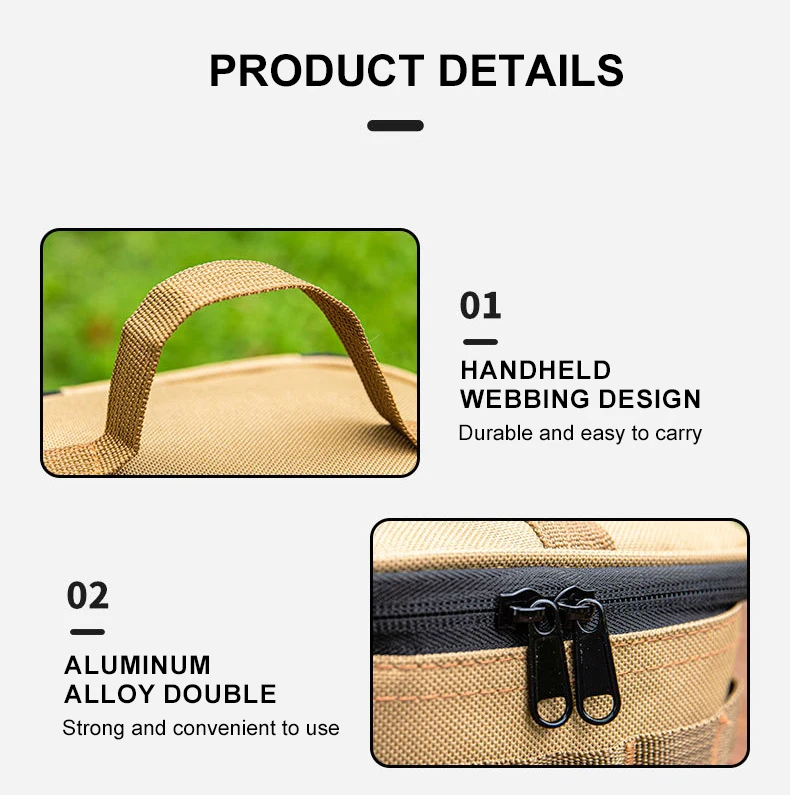 PRODUCT DETAILS

01

HANDHELD WEBBING DESIGN

Durable and easy to carry

02

ALUMINUM ALLOY DOUBLE

Strong and convenient to use